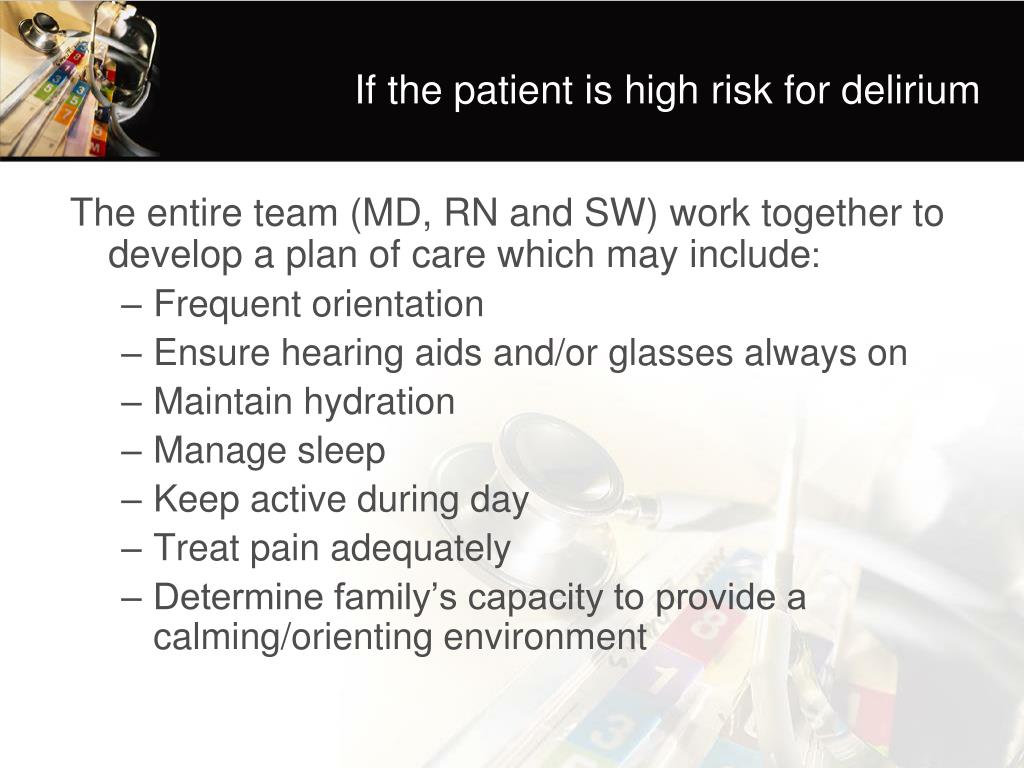 If the patient is high risk for delirium

The entire team (MD, RN and SW) work together to develop a plan of care which may include:

– Frequent orientation
– Ensure hearing aids and/or glasses always on
– Maintain hydration
– Manage sleep
– Keep active during day
– Treat pain adequately
– Determine family’s capacity to provide a calming/orienting environment